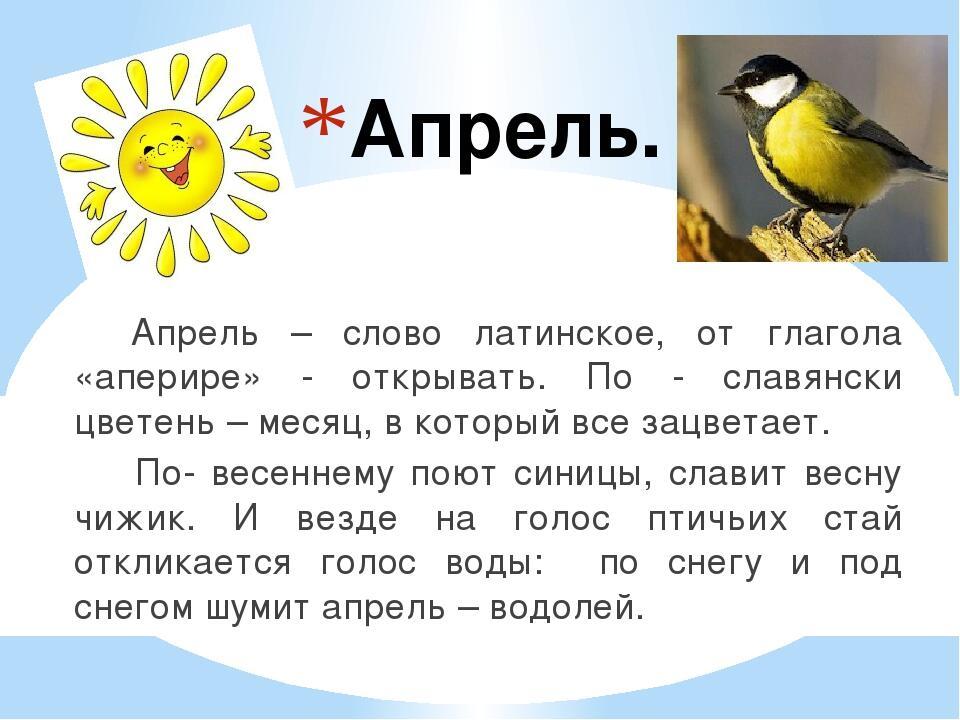 *Апрель.

Апрель – слово латинское, от глагола «аперире» - открывать. По - славянски цветень – месяц, в который все зацветает.

По- весеннему поют синицы, славит весну чижик. И везде на голос птичьих стай откликается голос воды: по снегу и под снегом шумит апрель – водолей.